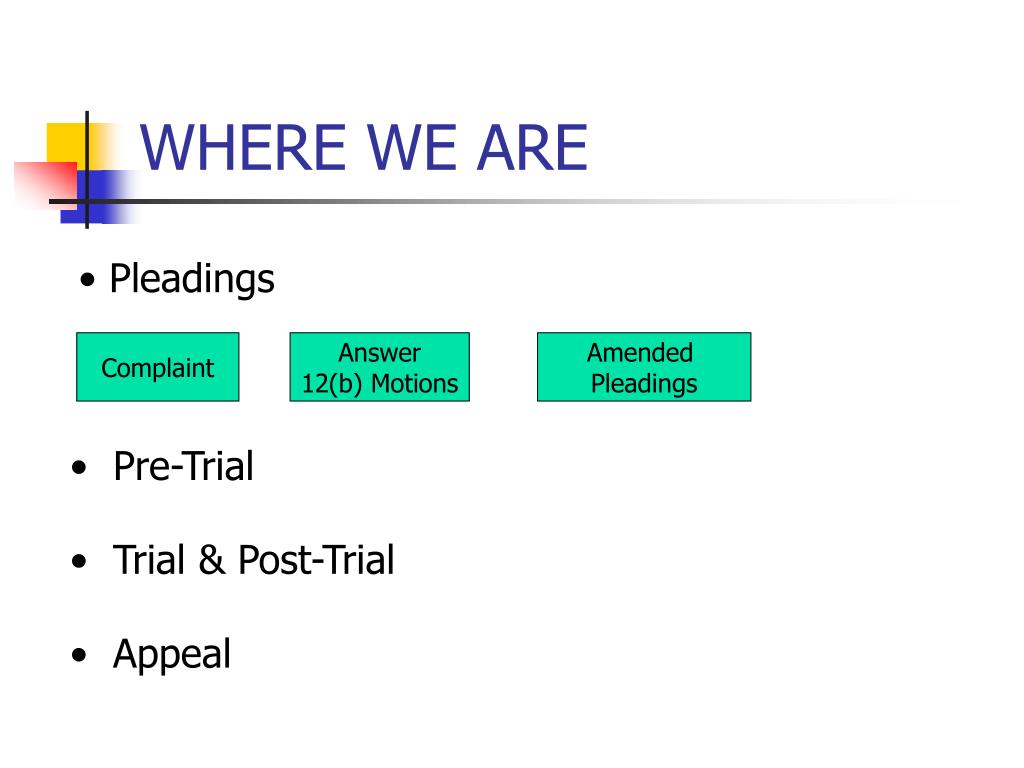 WHERE WE ARE

• Pleadings

Complaint

Answer
12(b) Motions

Amended
Pleadings

• Pre-Trial

• Trial & Post-Trial

• Appeal